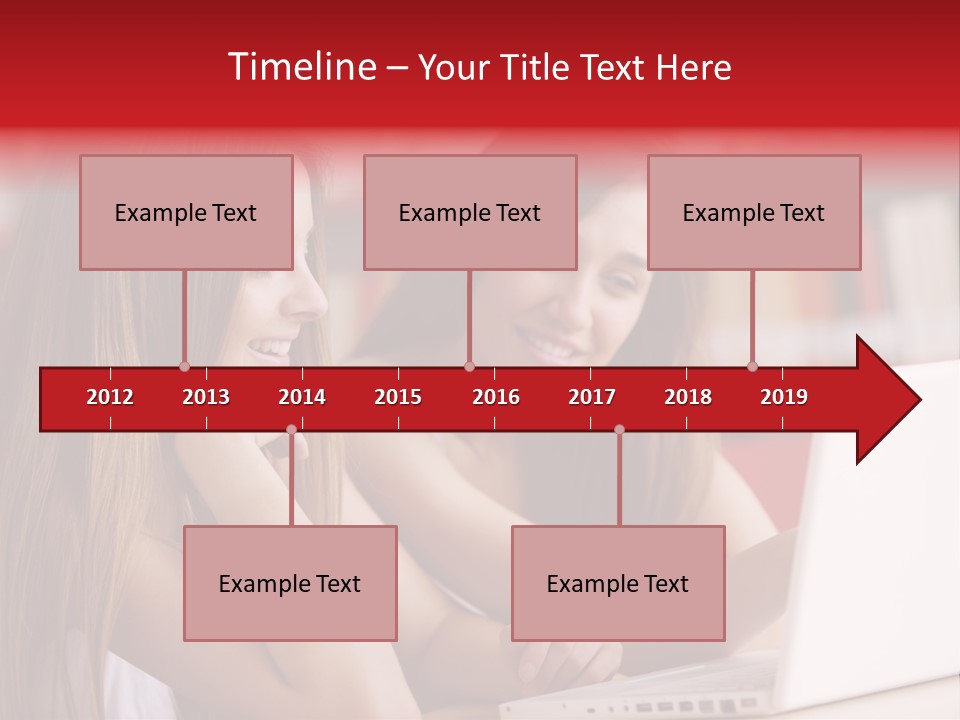 Timeline – Your Title Text Here

Example Text

Example Text

Example Text

2012 2013 2014 2015 2016 2017 2018 2019

Example Text

Example Text